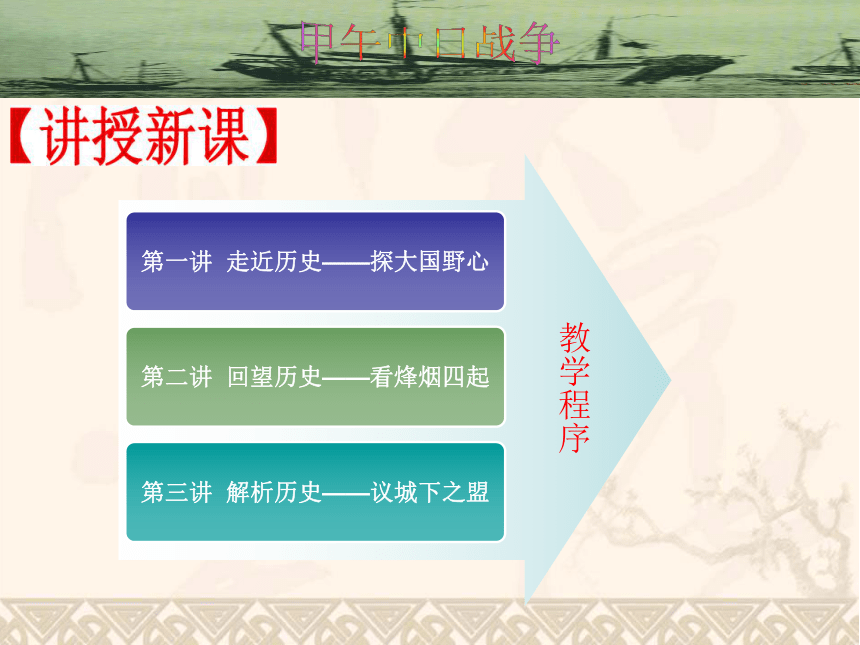 甲午中日战争

【讲授新课】

第一讲 走近历史——探大国野心

第二讲 回望历史——看烽烟四起

第三讲 解析历史——议城下之盟

教学程序